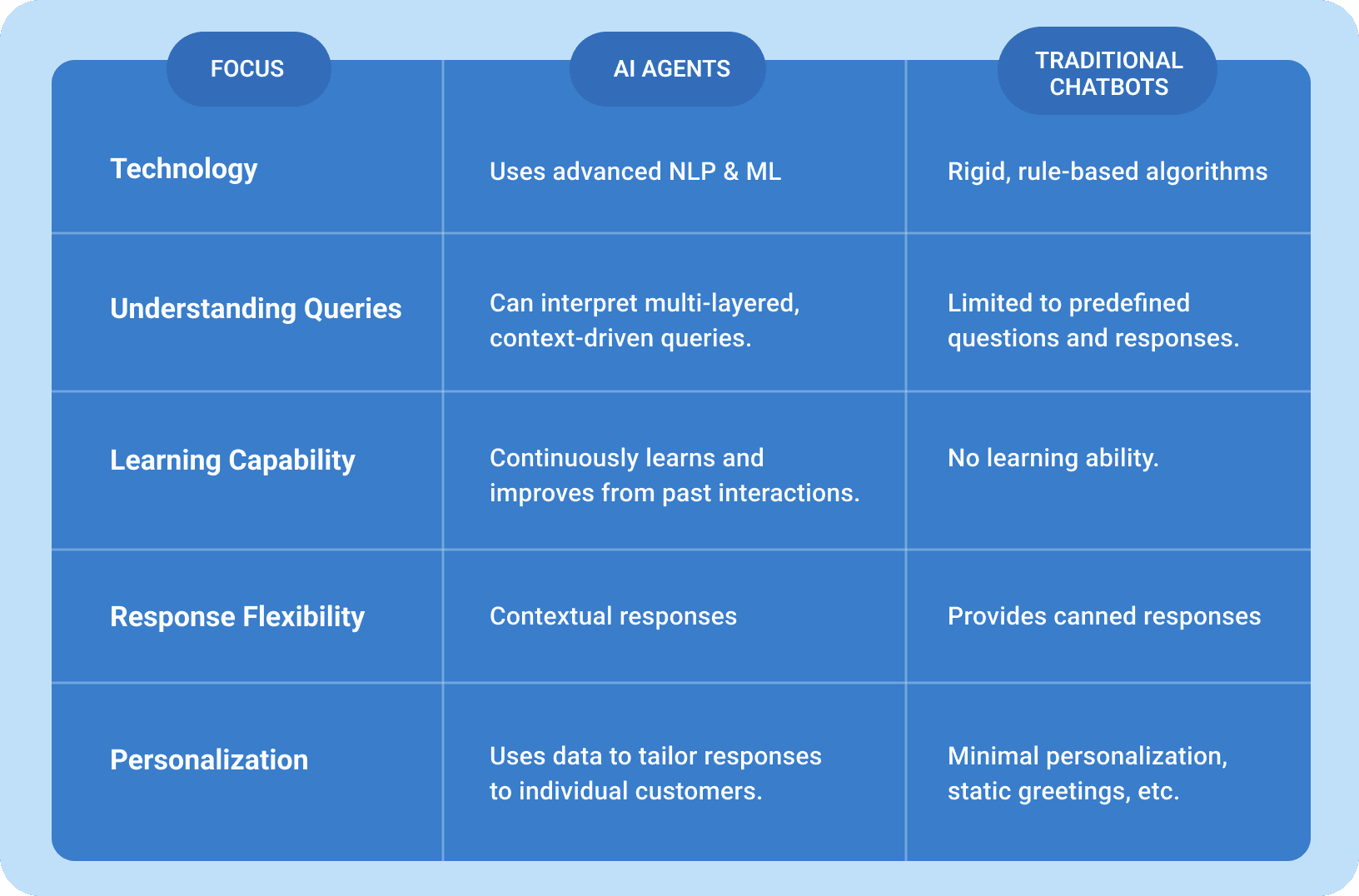 | FOCUS | AI AGENTS | TRADITIONAL CHATBOTS |
|---|---|---|
| Technology | Uses advanced NLP & ML | Rigid, rule-based algorithms |
| Understanding Queries | Can interpret multi-layered, context-driven queries. | Limited to predefined questions and responses. |
| Learning Capability | Continuously learns and improves from past interactions. | No learning ability. |
| Response Flexibility | Contextual responses | Provides canned responses |
| Personalization | Uses data to tailor responses to individual customers. | Minimal personalization, static greetings, etc. |